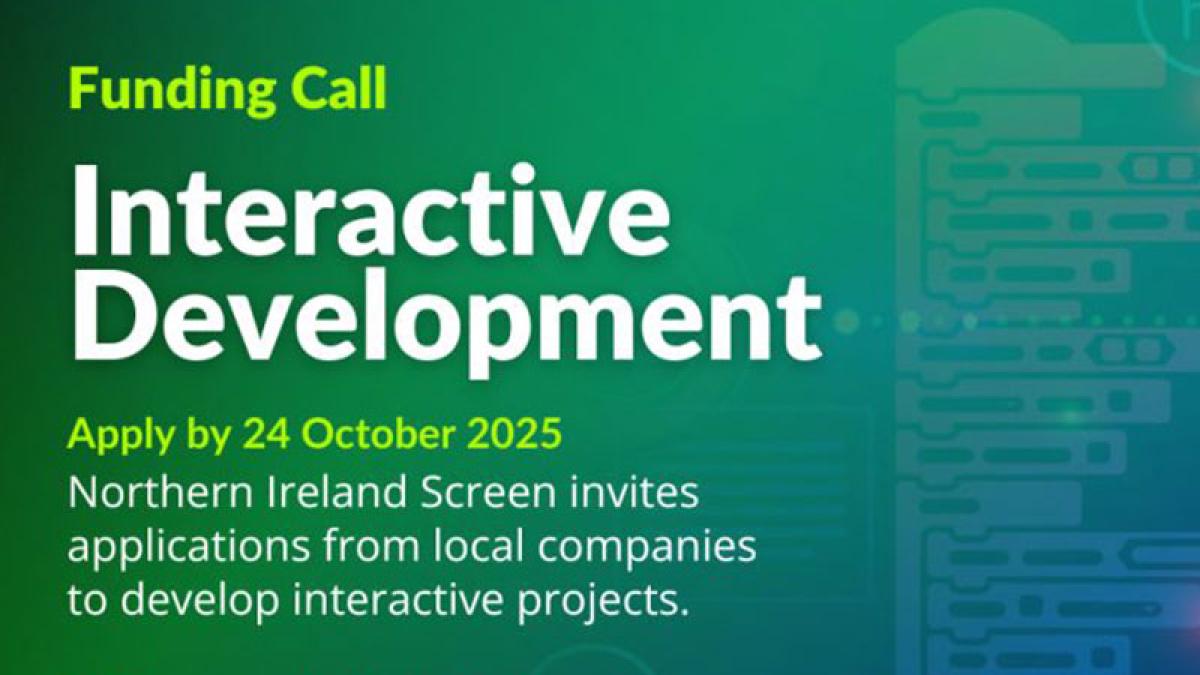 Funding Call

Interactive Development

Apply by 24 October 2025

Northern Ireland Screen invites applications from local companies to develop interactive projects.